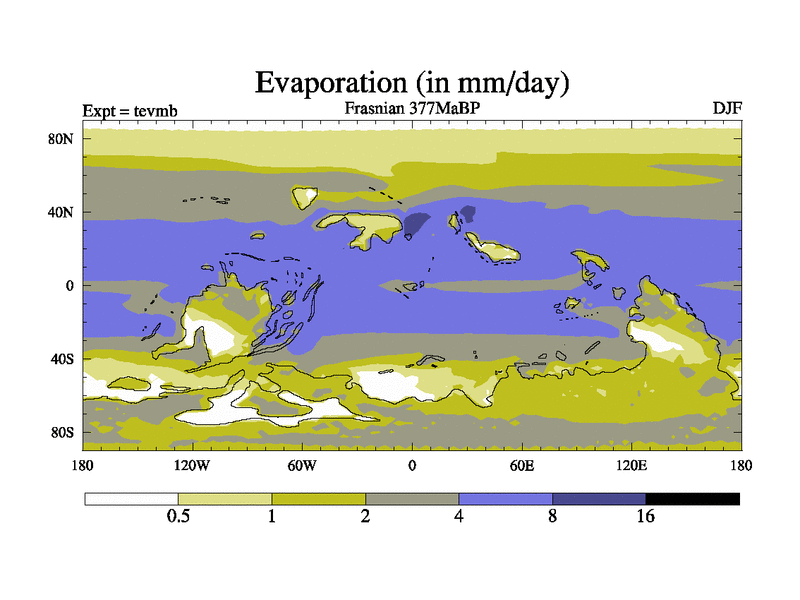 Evaporation (in mm/day)

Expt = tevmb

Frasnian 377MaBP

DJF

80N

40N

0

40S

80S

180

120W

60W

0

60E

120E

180

0.5

1

2

4

8

16